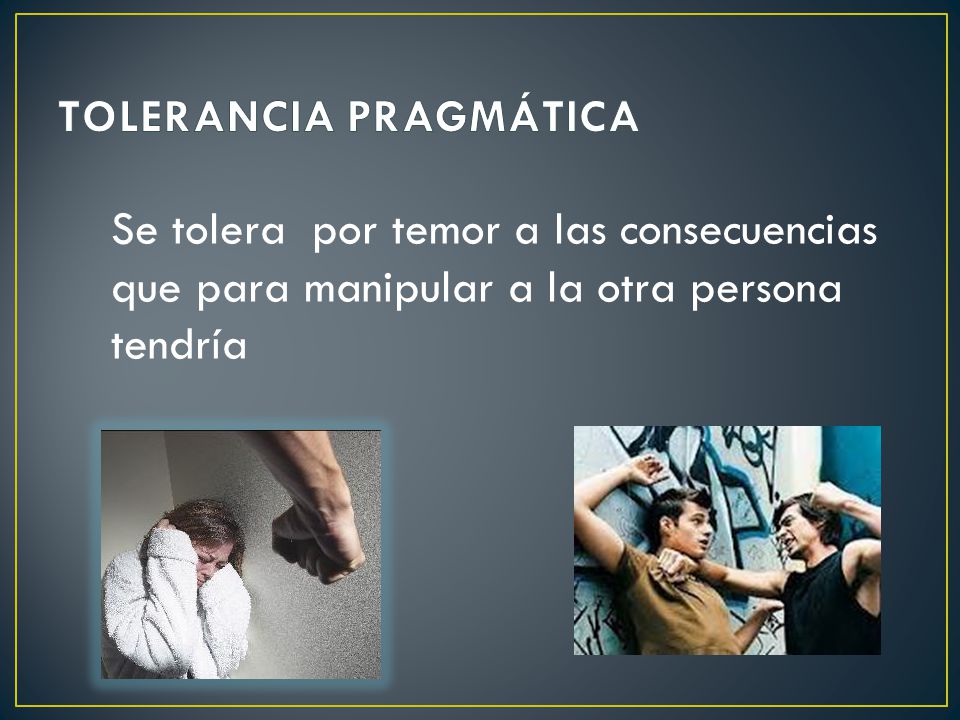 TOLERANCIA PRAGMÁTICA

Se tolera  por temor a las consecuencias que para manipular a la otra persona tendría